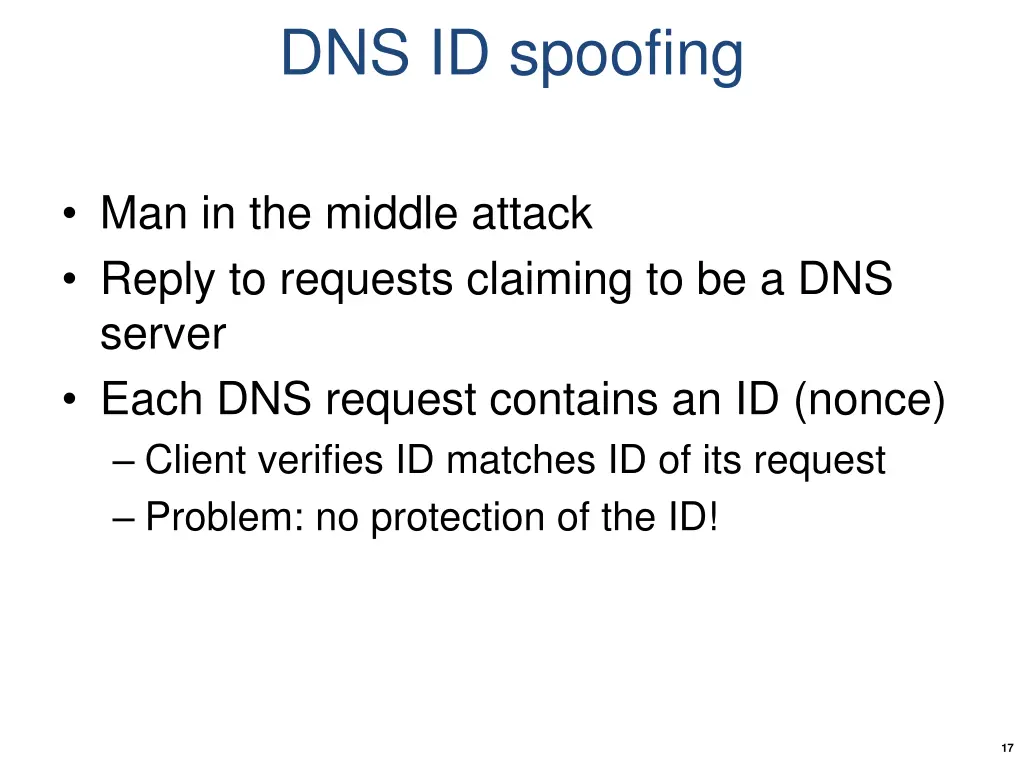 DNS ID spoofing

• Man in the middle attack
• Reply to requests claiming to be a DNS server
• Each DNS request contains an ID (nonce)
– Client verifies ID matches ID of its request
– Problem: no protection of the ID!

17